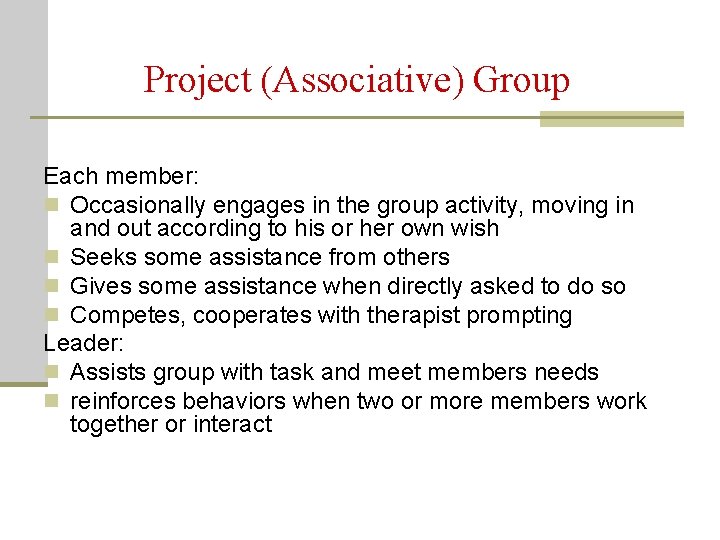 Project (Associative) Group

Each member:
- Occasionally engages in the group activity, moving in and out according to his or her own wish
- Seeks some assistance from others
- Gives some assistance when directly asked to do so
- Competes, cooperates with therapist prompting

Leader:
- Assists group with task and meet members needs
- reinforces behaviors when two or more members work together or interact